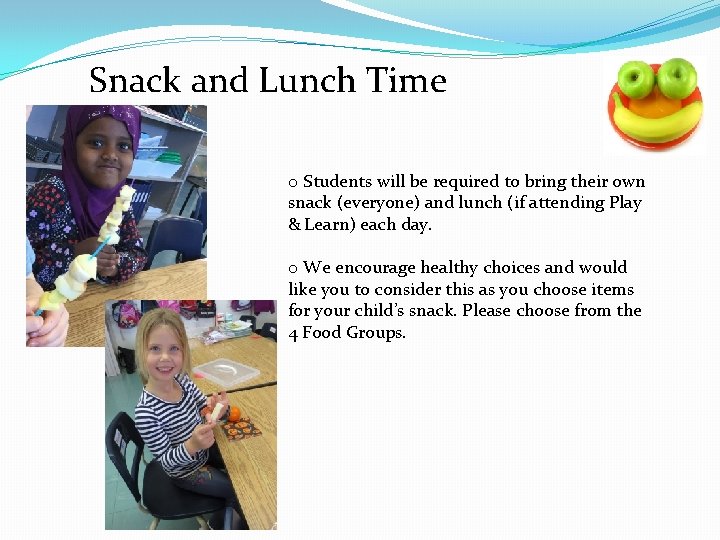 Snack and Lunch Time

o Students will be required to bring their own snack (everyone) and lunch (if attending Play & Learn) each day.

o We encourage healthy choices and would like you to consider this as you choose items for your child's snack. Please choose from the 4 Food Groups.